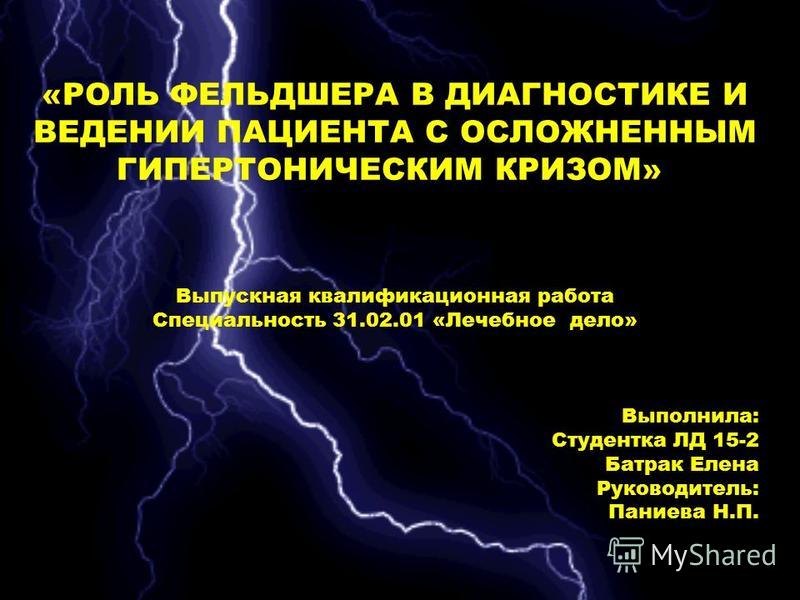 «РОЛЬ ФЕЛЬДШЕРА В ДИАГНОСТИКЕ И ВЕДЕНИИ ПАЦИЕНТА С ОСЛОЖНЕННЫМ ГИПЕРТОНИЧЕСКИМ КРИЗОМ»

Выпускная квалификационная работа
Специальность 31.02.01 «Лечебное дело»

Выполнила:
Студентка ЛД 15-2
Батрак Елена
Руководитель:
Паниева Н.П.

MyShared